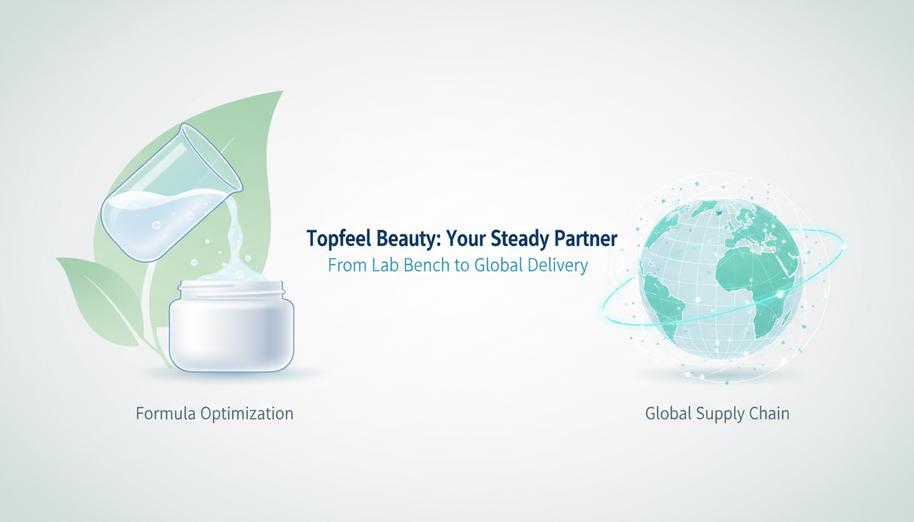 Topfeel Beauty: Your Steady Partner
From Lab Bench to Global Delivery

Formula Optimization

Global Supply Chain